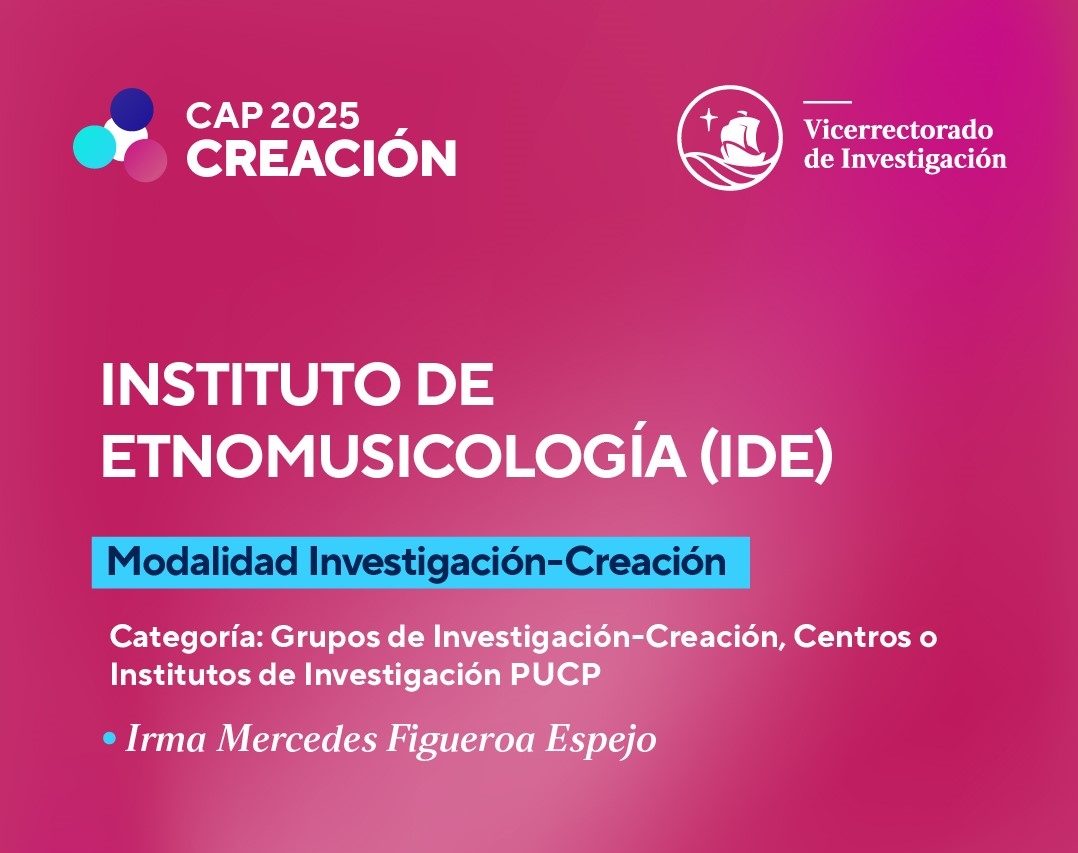 CAP 2025
CREACIÓN

Vicerrectorado
de Investigación

INSTITUTO DE ETNOMUSICOLOGÍA (IDE)

Modalidad Investigación-Creación

Categoría: Grupos de Investigación-Creación, Centros o Institutos de Investigación PUCP

• Irma Mercedes Figueroa Espejo